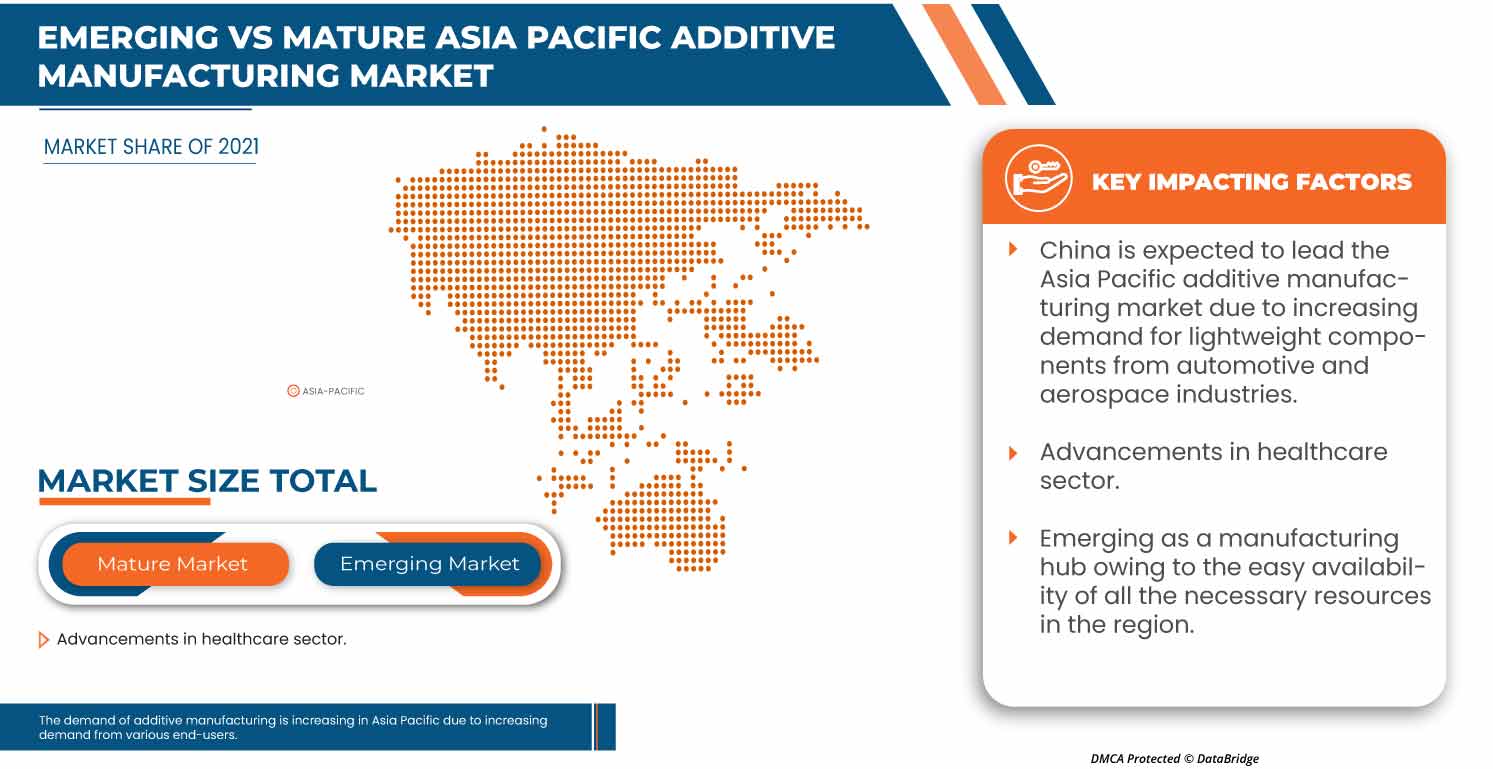 EMERGING VS MATURE ASIA PACIFIC ADDITIVE MANUFACTURING MARKET

MARKET SHARE OF 2021

ASIA-PACIFIC

MARKET SIZE TOTAL

Mature Market

Emerging Market

Advancements in healthcare sector.

The demand of additive manufacturing is increasing in Asia Pacific due to increasing demand from various end-users.

KEY IMPACTING FACTORS

China is expected to lead the Asia Pacific additive manufacturing market due to increasing demand for lightweight components from automotive and aerospace industries.

Advancements in healthcare sector.

Emerging as a manufacturing hub owing to the easy availability of all the necessary resources in the region.

DMCA Protected © DataBridge